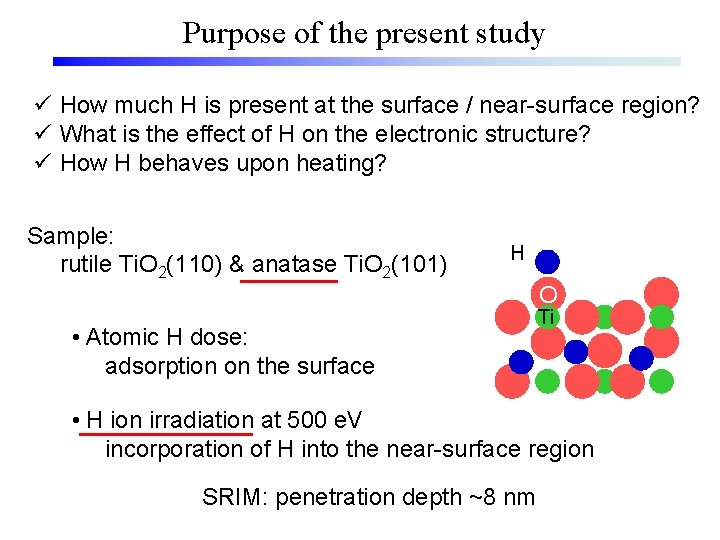 Purpose of the present study

✓ How much H is present at the surface / near-surface region?
✓ What is the effect of H on the electronic structure?
✓ How H behaves upon heating?

Sample:
rutile $TiO_2$(110) & anatase $TiO_2$(101)

H
O
Ti

• Atomic H dose:
adsorption on the surface

• H ion irradiation at 500 eV
incorporation of H into the near-surface region

SRIM: penetration depth ~8 nm